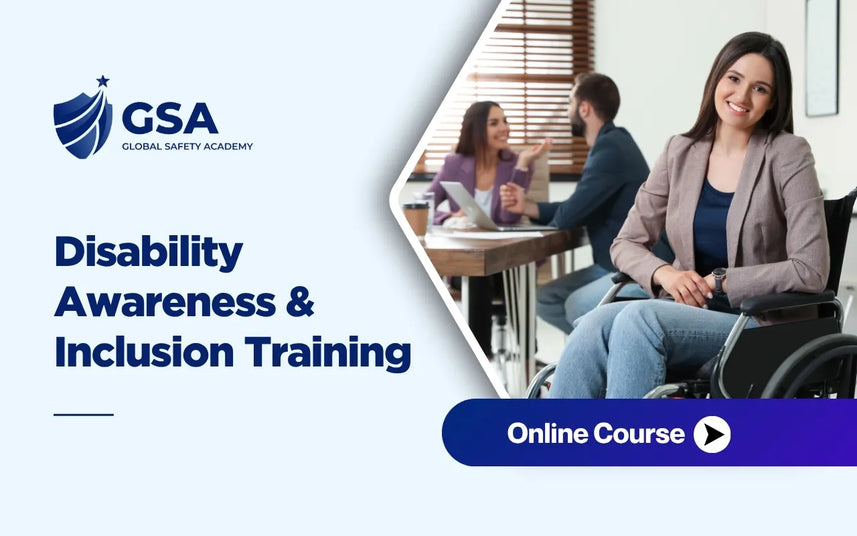 GSA
GLOBAL SAFETY ACADEMY

Disability Awareness & Inclusion Training

Online Course